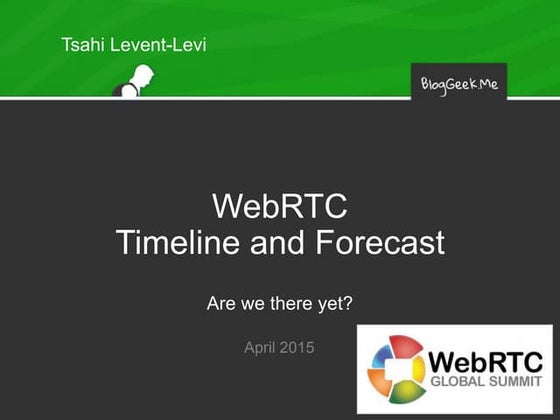 Tsahi Levent-Levi

BlogGeek.Me

WebRTC
Timeline and Forecast

Are we there yet?

April 2015

WebRTC
GLOBAL SUMMIT